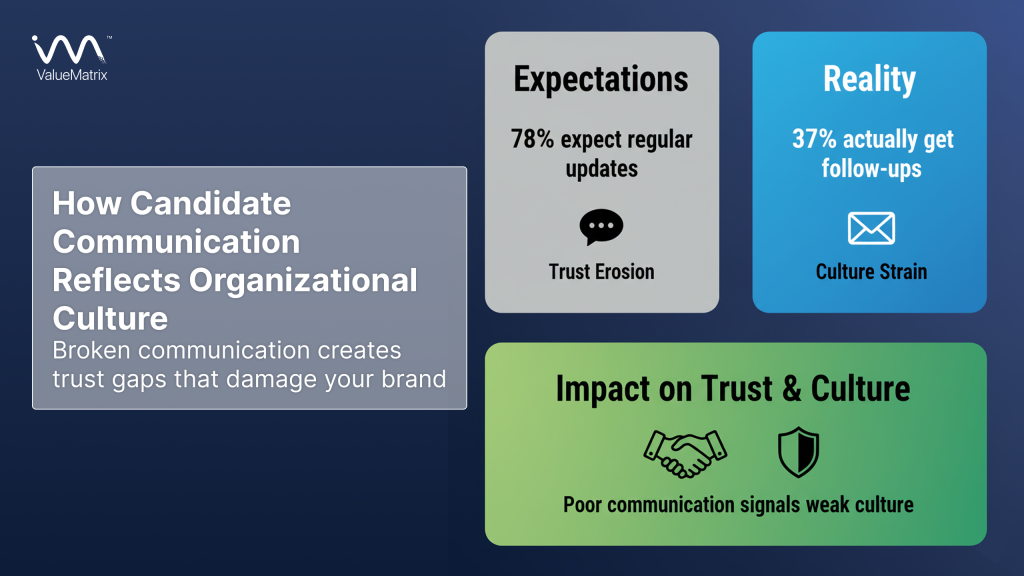 ValueMatrix

How Candidate Communication Reflects Organizational Culture

Broken communication creates trust gaps that damage your brand

Expectations

78% expect regular updates

Trust Erosion

Reality

37% actually get follow-ups

Culture Strain

Impact on Trust & Culture

Poor communication signals weak culture